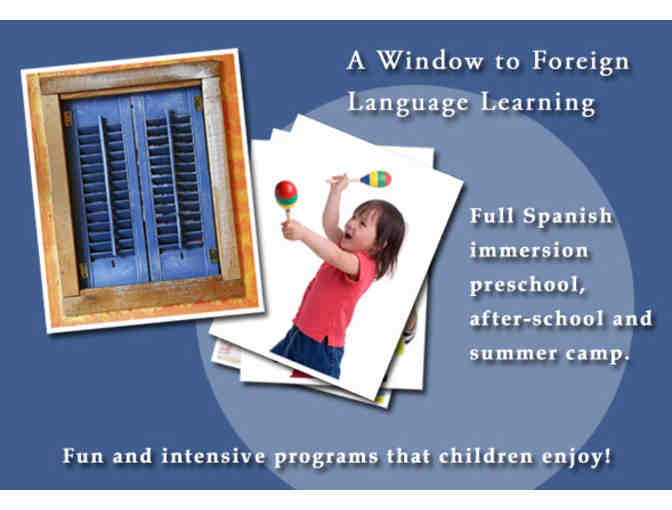 A Window to Foreign Language Learning

Full Spanish immersion preschool, after-school and summer camp.

Fun and intensive programs that children enjoy!